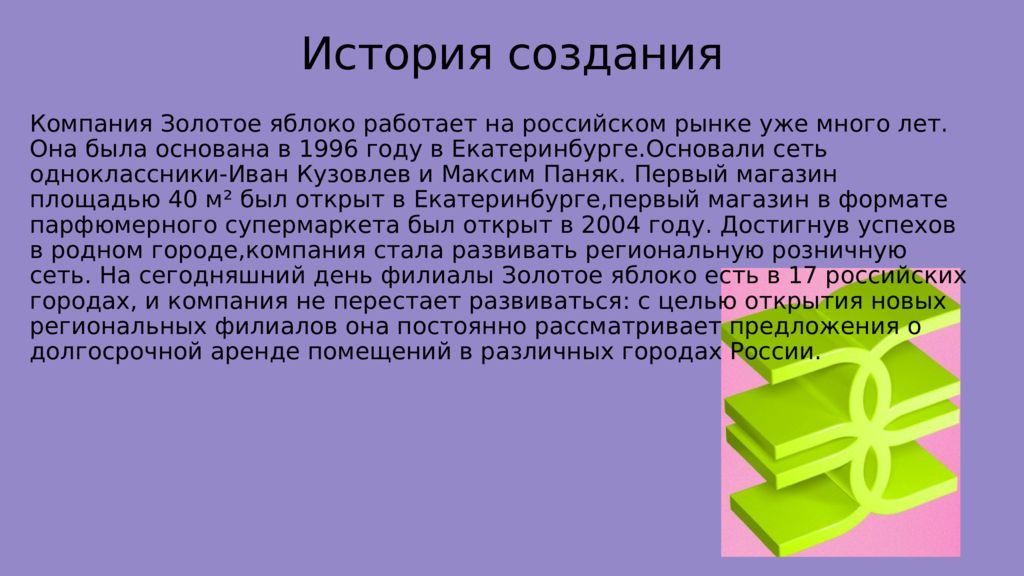 История создания

Компания Золотое яблоко работает на российском рынке уже много лет. Она была основана в 1996 году в Екатеринбурге.Основали сеть одноклассники-Иван Кузовлев и Максим Паняк. Первый магазин площадью 40 м² был открыт в Екатеринбурге,первый магазин в формате парфюмерного супермаркета был открыт в 2004 году. Достигнув успехов в родном городе,компания стала развивать региональную розничную сеть. На сегодняшний день филиалы Золотое яблоко есть в 17 российских городах, и компания не перестает развиваться: с целью открытия новых региональных филиалов она постоянно рассматривает предложения о долгосрочной аренде помещений в различных городах России.